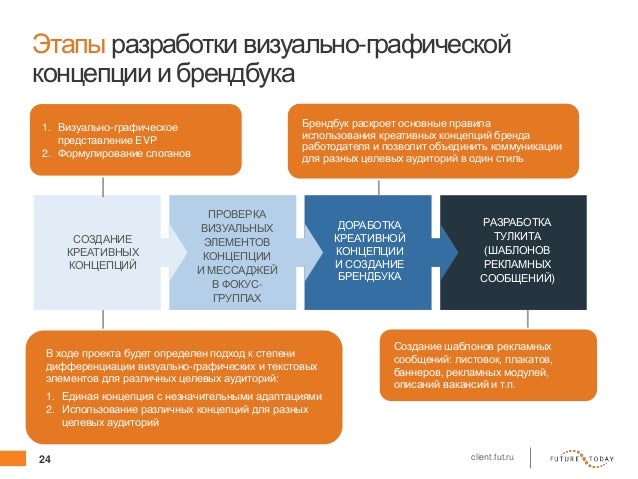 Этапы разработки визуально-графической концепции и брендбука

1. Визуально-графическое представление EVP
2. Формулирование слоганов

Брендбук раскроет основные правила использования креативных концепций бренда работодателя и позволит объединить коммуникации для разных целевых аудиторий в один стиль

СОЗДАНИЕ КРЕАТИВНЫХ КОНЦЕПЦИЙ

ПРОВЕРКА ВИЗУАЛЬНЫХ ЭЛЕМЕНТОВ КОНЦЕПЦИИ И МЕССАДЖЕЙ В ФОКУС-ГРУППАХ

ДОРАБОТКА КРЕАТИВНОЙ КОНЦЕПЦИИ И СОЗДАНИЕ БРЕНДБУКА

РАЗРАБОТКА ТУЛКИТА (ШАБЛОНОВ РЕКЛАМНЫХ СООБЩЕНИЙ)

В ходе проекта будет определен подход к степени дифференциации визуально-графических и текстовых элементов для различных целевых аудиторий:
1. Единая концепция с незначительными адаптациями
2. Использование различных концепций для разных целевых аудиторий

Создание шаблонов рекламных сообщений: листовок, плакатов, баннеров, рекламных модулей, описаний вакансий и т.п.

24

client.fut.ru

FUTURE TODAY